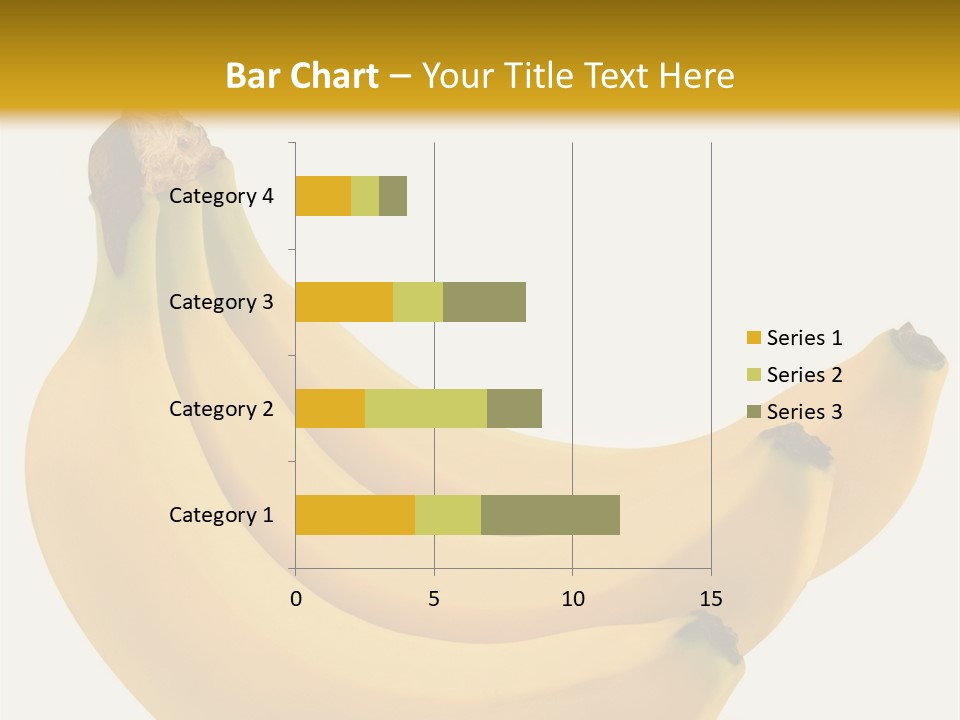 Bar Chart – Your Title Text Here

Category 4
Category 3
Category 2
Category 1

0
5
10
15

Series 1
Series 2
Series 3